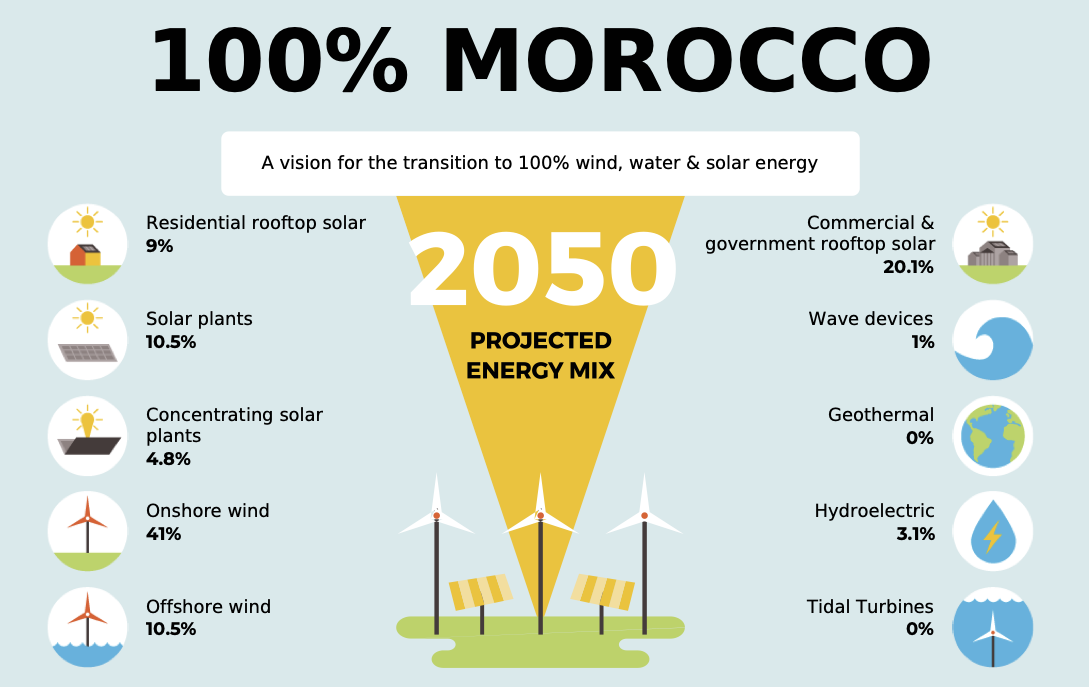 100% MOROCCO

A vision for the transition to 100% wind, water & solar energy

Residential rooftop solar
9%

Solar plants
10.5%

Concentrating solar plants
4.8%

Onshore wind
41%

Offshore wind
10.5%

2050
PROJECTED ENERGY MIX

Commercial & government rooftop solar
20.1%

Wave devices
1%

Geothermal
0%

Hydroelectric
3.1%

Tidal Turbines
0%